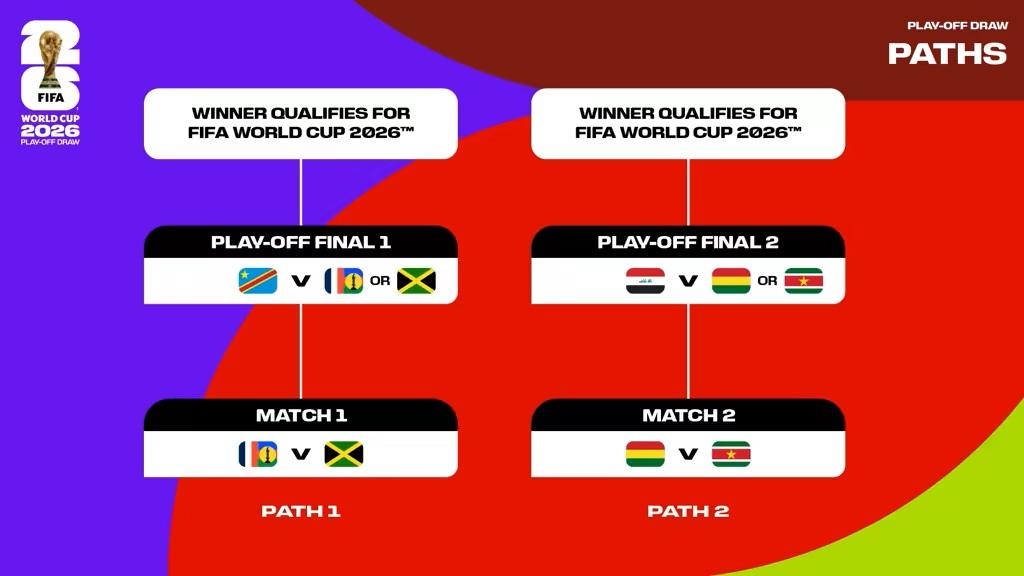 26
FIFA
WORLD CUP
2026
PLAY-OFF DRAW

PLAY-OFF DRAW
PATHS

WINNER QUALIFIES FOR FIFA WORLD CUP 2026™

PLAY-OFF FINAL 1
V OR

MATCH 1
V

PATH 1

WINNER QUALIFIES FOR FIFA WORLD CUP 2026™

PLAY-OFF FINAL 2
V OR

MATCH 2
V

PATH 2